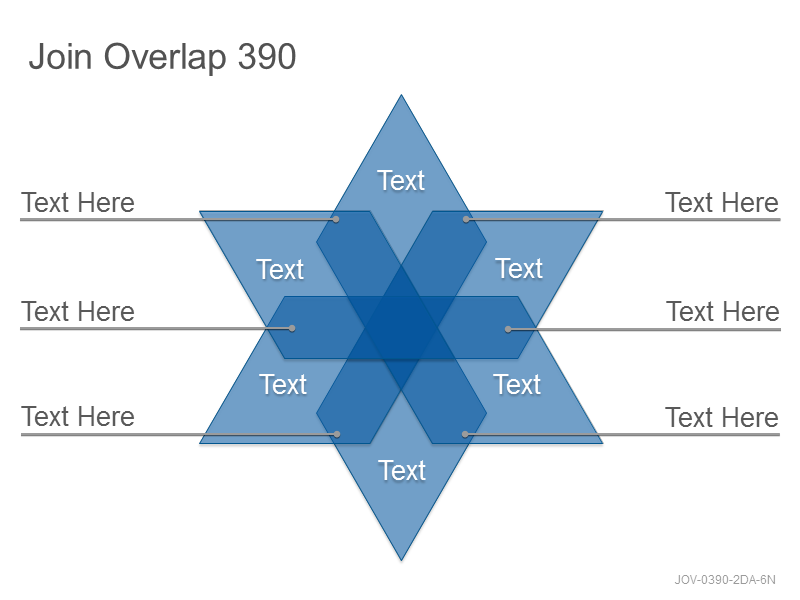 Join Overlap 390

Text

Text Here

Text Here

Text

Text

Text Here

Text Here

Text

Text

Text Here

Text Here

Text

JOV-0390-2DA-6N